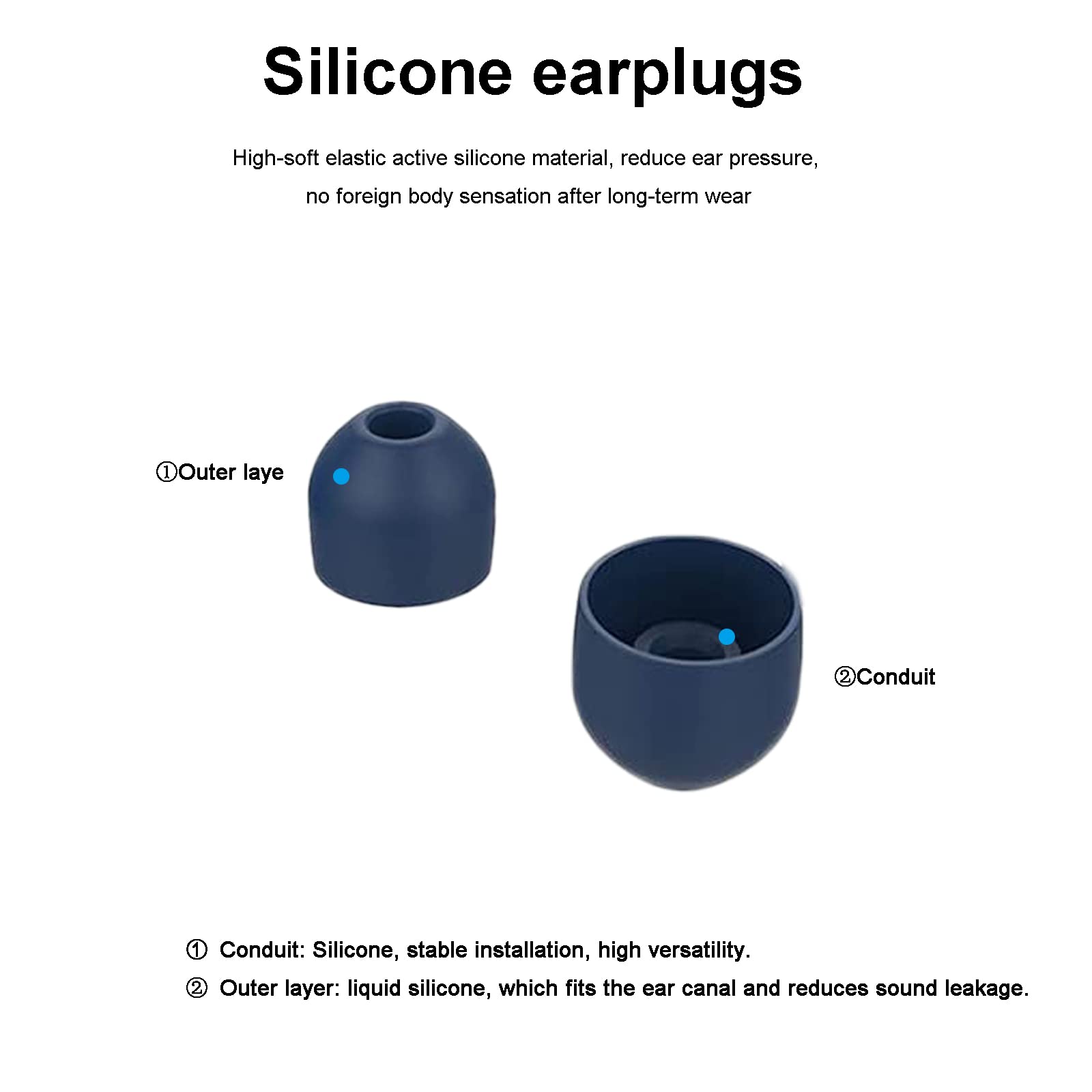 Silicone earplugs

High-soft elastic active silicone material, reduce ear pressure, no foreign body sensation after long-term wear

①Outer laye

②Conduit

① Conduit: Silicone, stable installation, high versatility.

② Outer layer: liquid silicone, which fits the ear canal and reduces sound leakage.